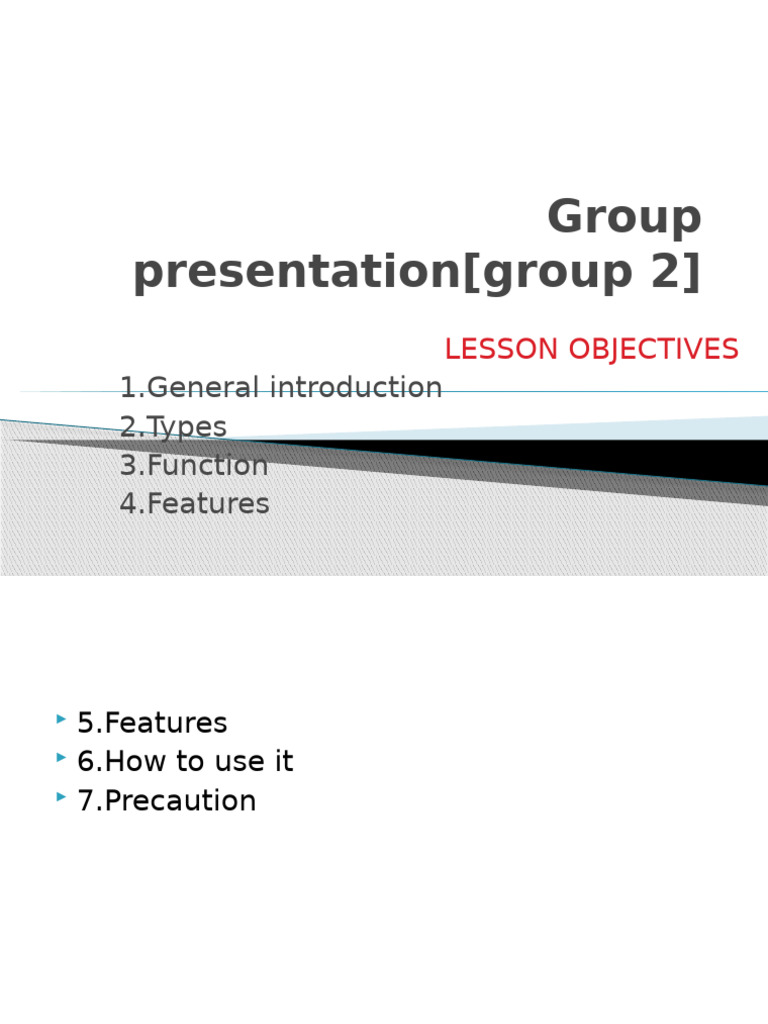 Group presentation[group 2]

LESSON OBJECTIVES

1.General introduction
2.Types
3.Function
4.Features

5.Features
6.How to use it
7.Precaution